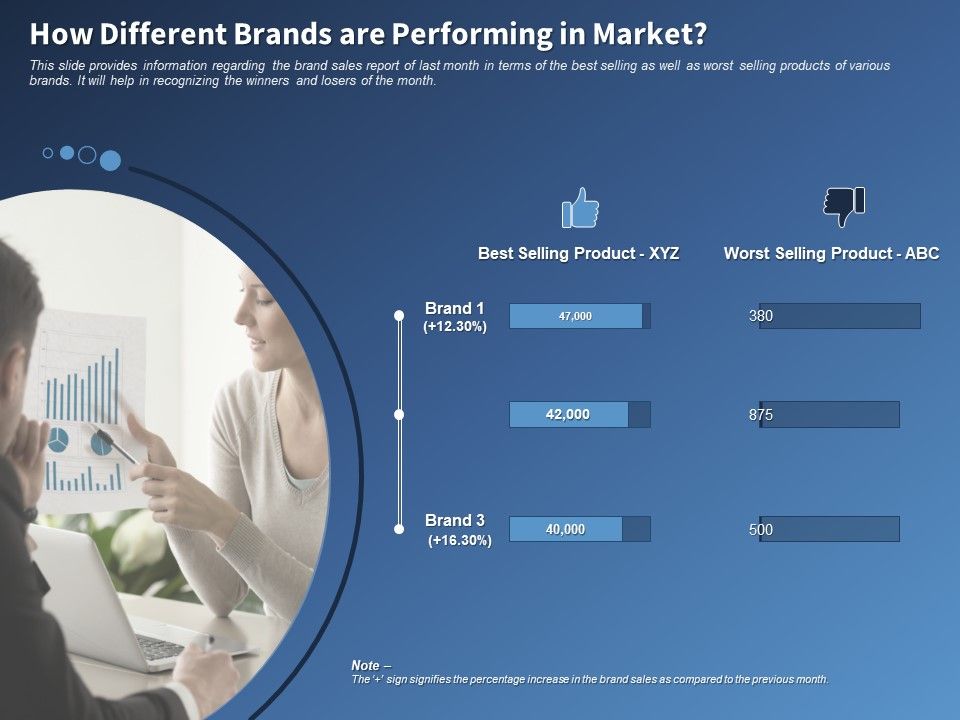 How Different Brands are Performing in Market?

This slide provides information regarding the brand sales report of last month in terms of the best selling as well as worst selling products of various brands. It will help in recognizing the winners and losers of the month.

Best Selling Product - XYZ

Worst Selling Product - ABC

Brand 1
(+12.30%)

47,000

380

42,000

875

Brand 3
(+16.30%)

40,000

500

Note –
The '+' sign signifies the percentage increase in the brand sales as compared to the previous month.